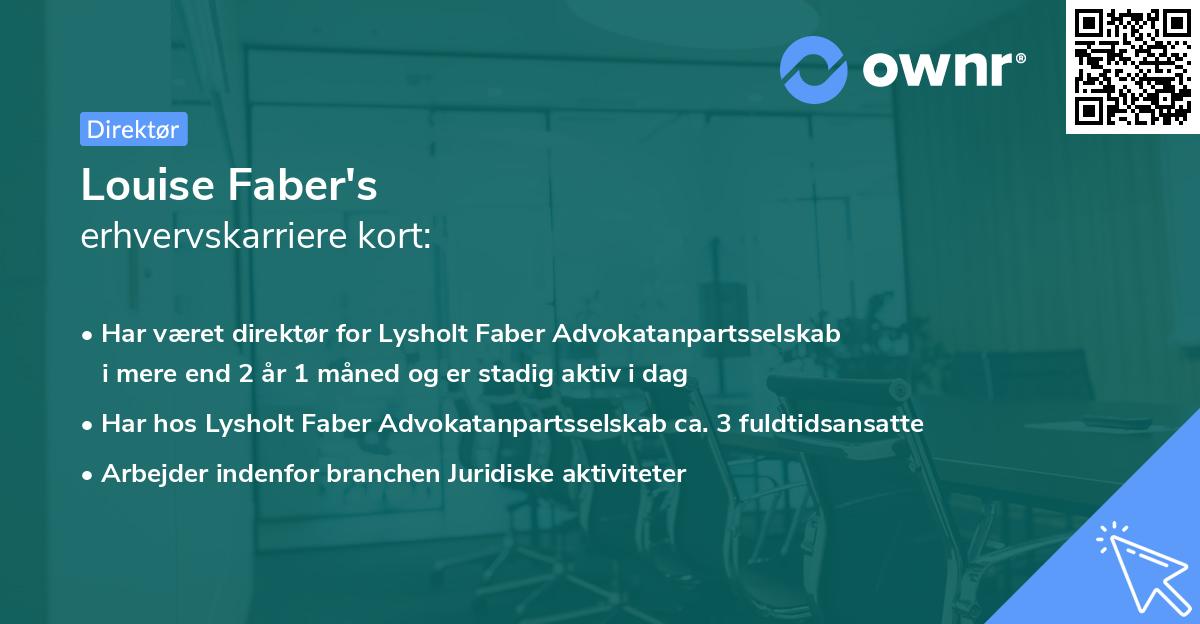 ownr®

Direktør

Louise Faber's
erhvervskarriere kort:

• Har været direktør for Lysholt Faber Advokatanpartsselskab i mere end 2 år 1 måned og er stadig aktiv i dag

• Har hos Lysholt Faber Advokatanpartsselskab ca. 3 fuldtidsansatte

• Arbejder indenfor branchen Juridiske aktiviteter